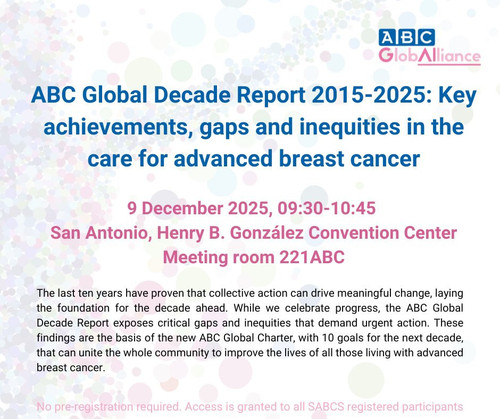 ABC
GlobAlliance

ABC Global Decade Report 2015-2025: Key achievements, gaps and inequities in the care for advanced breast cancer

9 December 2025, 09:30-10:45
San Antonio, Henry B. González Convention Center
Meeting room 221ABC

The last ten years have proven that collective action can drive meaningful change, laying the foundation for the decade ahead. While we celebrate progress, the ABC Global Decade Report exposes critical gaps and inequities that demand urgent action. These findings are the basis of the new ABC Global Charter, with 10 goals for the next decade, that can unite the whole community to improve the lives of all those living with advanced breast cancer.

No pre-registration required. Access is granted to all SABCS registered participants